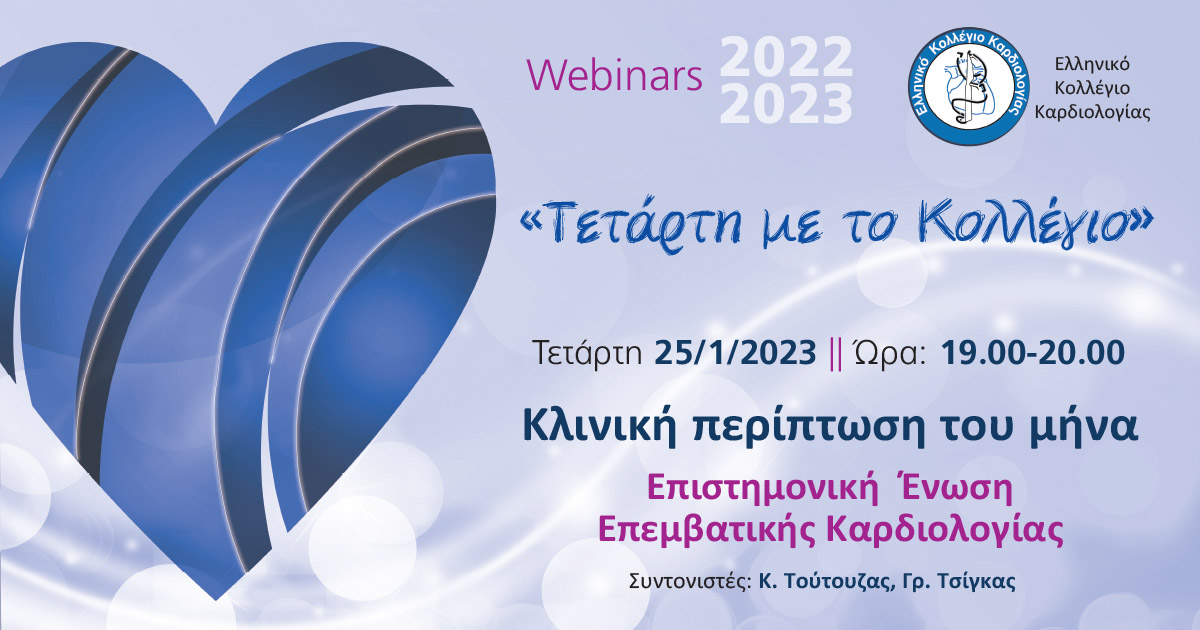 Webinars 2022 2023

Ελληνικό Κολλέγιο Καρδιολογίας

Ελληνικό Κολλέγιο Καρδιολογίας

«Τετάρτη με το Κολλέγιο»

Τετάρτη 25/1/2023 || Ώρα: 19.00-20.00

Κλινική περίπτωση του μήνα

Επιστημονική Ένωση Επεμβατικής Καρδιολογίας

Συντονιστές: Κ. Τούτουζας, Γρ. Τσίγκας